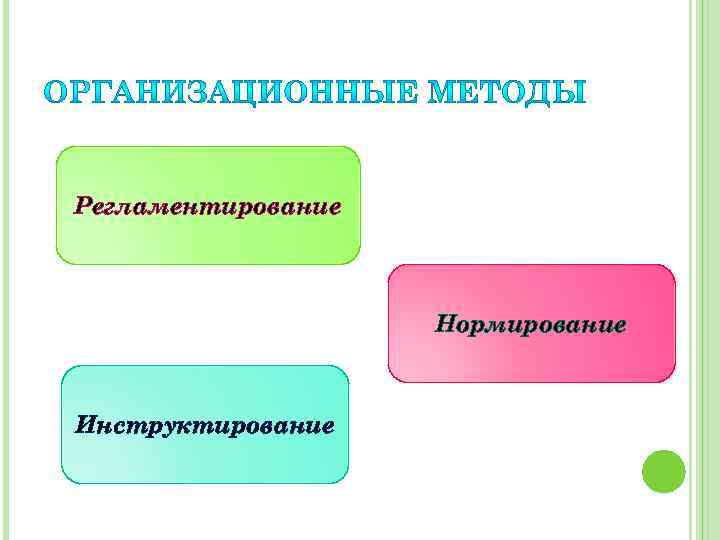 ОРГАНИЗАЦИОННЫЕ МЕТОДЫ

Регламентирование

Нормирование

Инструктирование